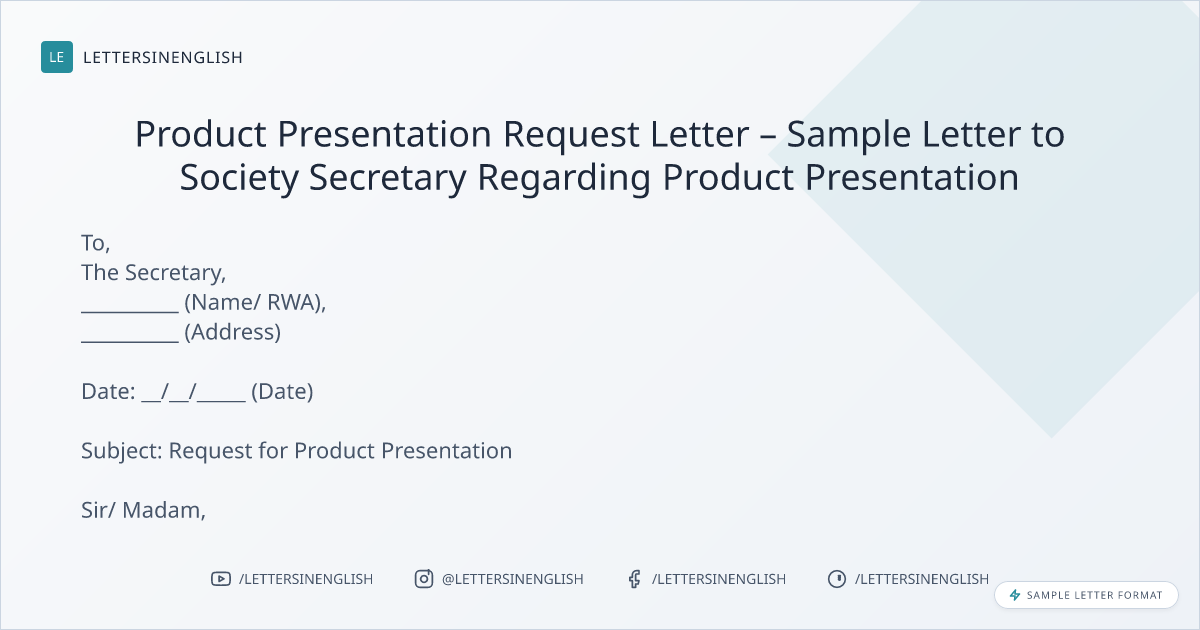 LE LETTERSINENGLISH

Product Presentation Request Letter – Sample Letter to Society Secretary Regarding Product Presentation

To,
The Secretary,
__________ (Name/ RWA),
__________ (Address)

Date: __/__/_____ (Date)

Subject: Request for Product Presentation

Sir/ Madam,

/LETTERSINENGLISH @LETTERSINENGLISH /LETTERSINENGLISH /LETTERSINENGLISH

SAMPLE LETTER FORMAT